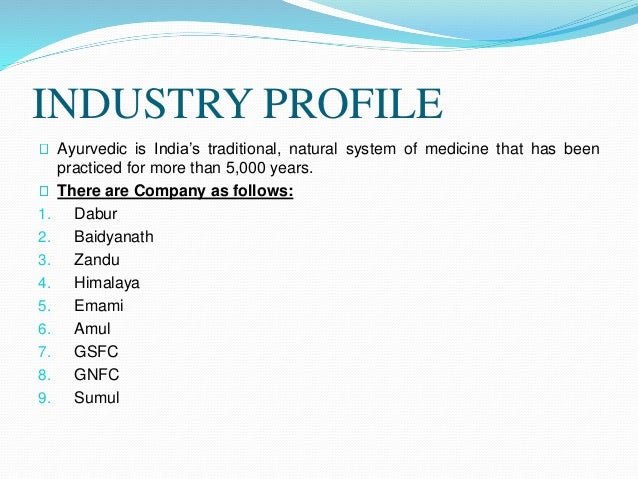 INDUSTRY PROFILE

Ayurvedic is India's traditional, natural system of medicine that has been practiced for more than 5,000 years.

There are Company as follows:

1. Dabur
2. Baidyanath
3. Zandu
4. Himalaya
5. Emami
6. Amul
7. GSFC
8. GNFC
9. Sumul